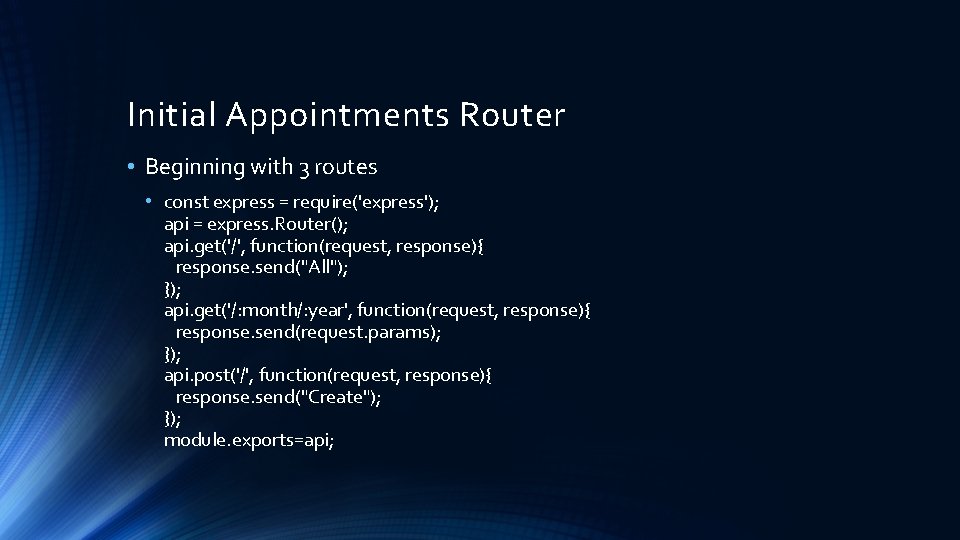 Initial Appointments Router

• Beginning with 3 routes

• const express = require('express');
api = express.Router();
api.get('/', function(request, response){
  response.send("All");
});
api.get('/:month/:year', function(request, response){
  response.send(request.params);
});
api.post('/', function(request, response){
  response.send("Create");
});
module.exports=api;